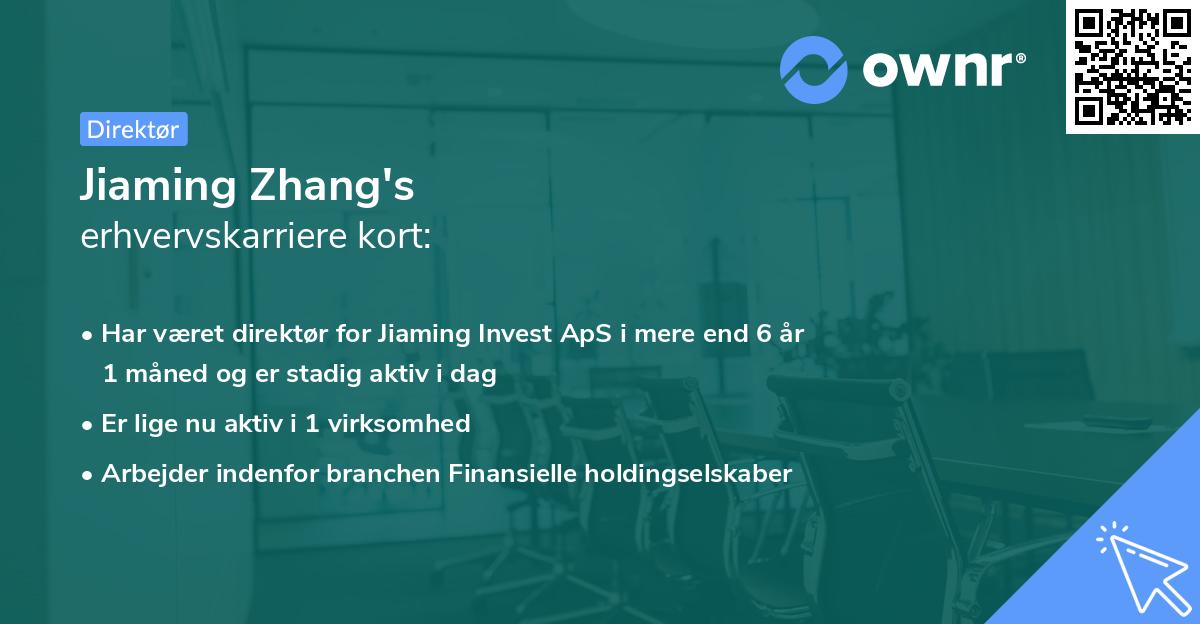 ownr®

Direktør

Jiaming Zhang's
erhvervskarriere kort:

• Har været direktør for Jiaming Invest ApS i mere end 6 år 1 måned og er stadig aktiv i dag
• Er lige nu aktiv i 1 virksomhed
• Arbejder indenfor branchen Finansielle holdingselskaber